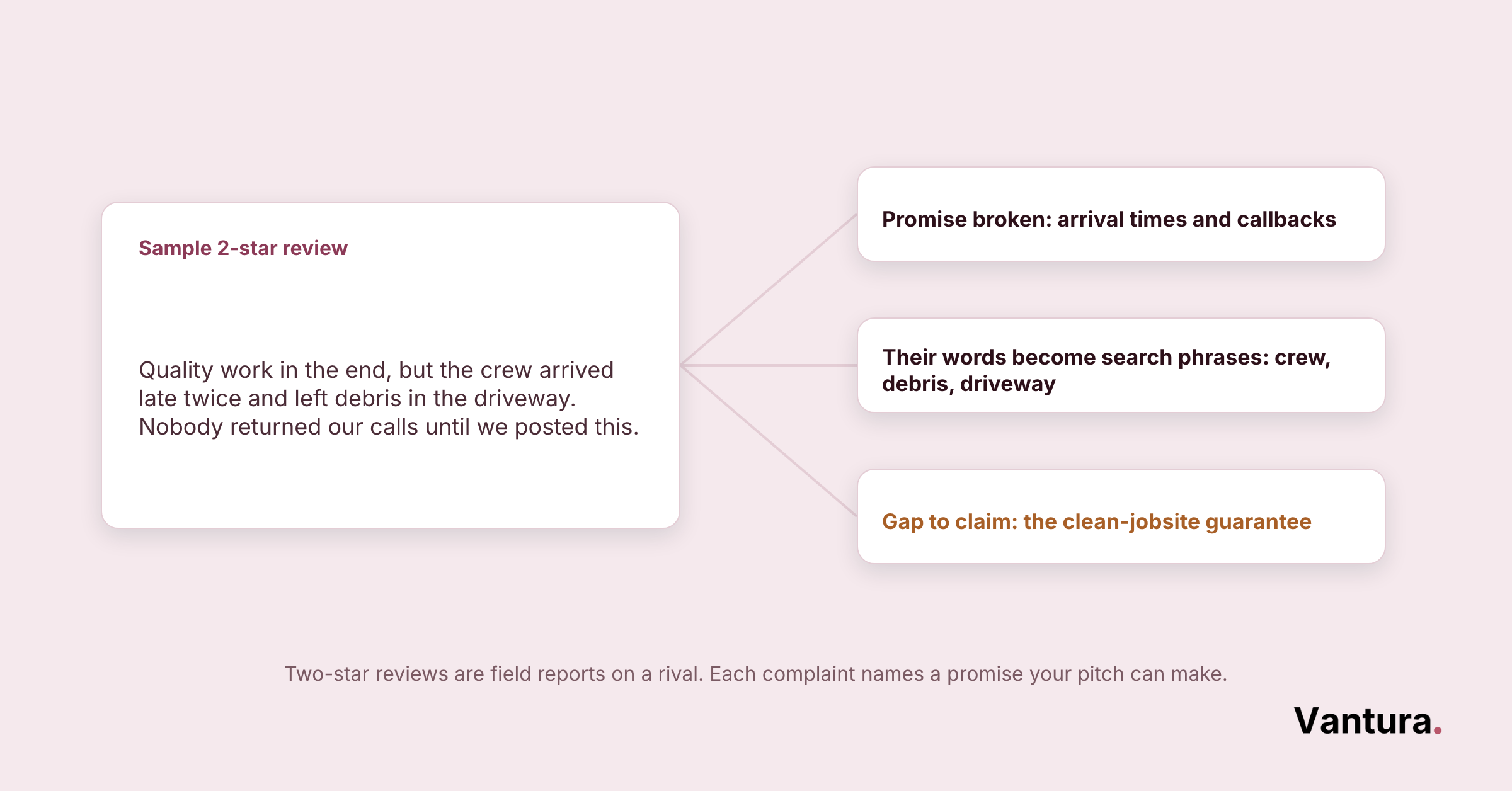 Sample 2-star review

Quality work in the end, but the crew arrived late twice and left debris in the driveway. Nobody returned our calls until we posted this.

Promise broken: arrival times and callbacks

Their words become search phrases: crew, debris, driveway

Gap to claim: the clean-jobsite guarantee

Two-star reviews are field reports on a rival. Each complaint names a promise your pitch can make.

Vantura.